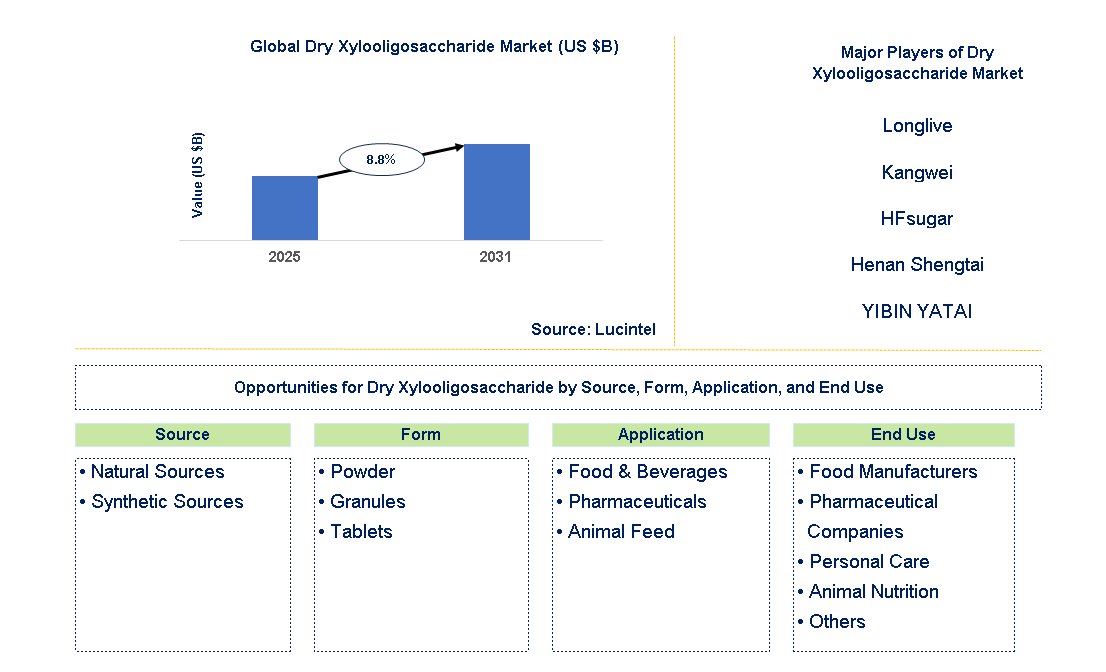 Global Dry Xylooligosaccharide Market (US $B)

Value (US $B)

8.8%

2025

2031

Source: Lucintel

Major Players of Dry Xylooligosaccharide Market

Longlive

Kangwei

HFsugar

Henan Shengtai

YIBIN YATAI

Opportunities for Dry Xylooligosaccharide by Source, Form, Application, and End Use

Source
• Natural Sources
• Synthetic Sources

Form
• Powder
• Granules
• Tablets

Application
• Food & Beverages
• Pharmaceuticals
• Animal Feed

End Use
• Food Manufacturers
• Pharmaceutical Companies
• Personal Care
• Animal Nutrition
• Others